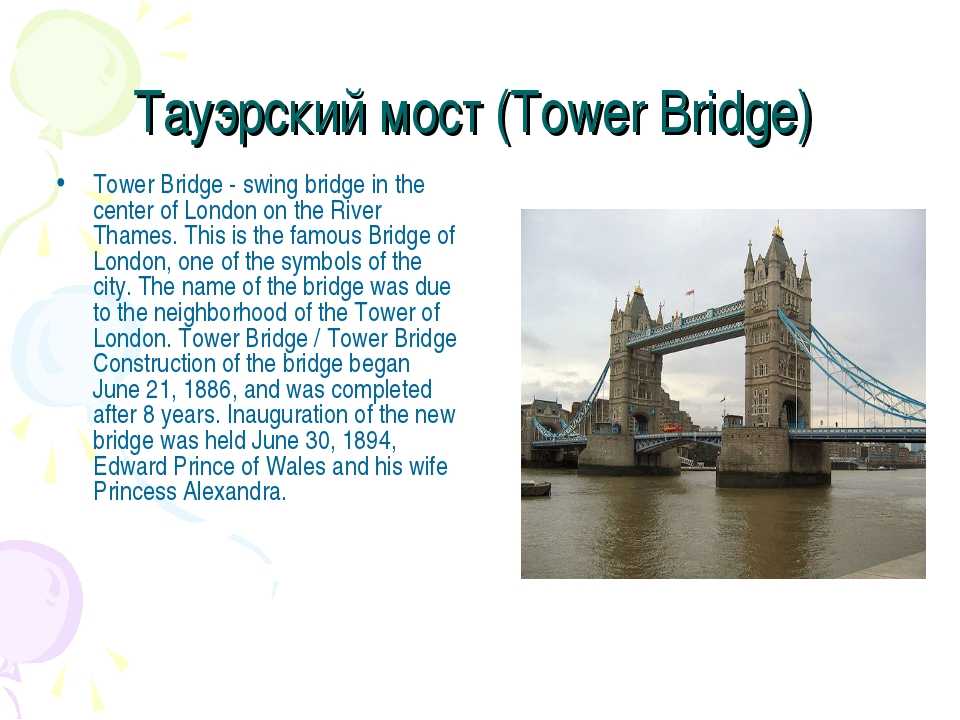 Тауэрский мост (Tower Bridge)

• Tower Bridge - swing bridge in the center of London on the River Thames. This is the famous Bridge of London, one of the symbols of the city. The name of the bridge was due to the neighborhood of the Tower of London. Tower Bridge / Tower Bridge Construction of the bridge began June 21, 1886, and was completed after 8 years. Inauguration of the new bridge was held June 30, 1894, Edward Prince of Wales and his wife Princess Alexandra.